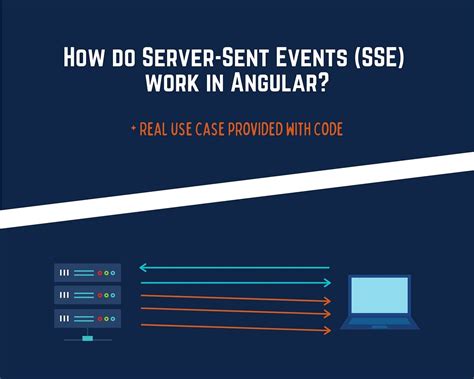 How do Server-Sent Events (SSE) work in Angular?

+ REAL USE CASE PROVIDED WITH CODE